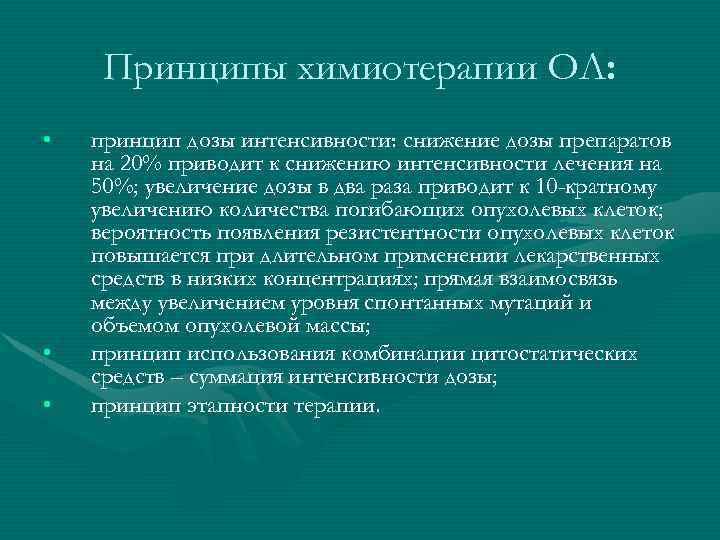 Принципы химиотерапии ОЛ:

• принцип дозы интенсивности: снижение дозы препаратов на 20% приводит к снижению интенсивности лечения на 50%; увеличение дозы в два раза приводит к 10-кратному увеличению количества погибающих опухолевых клеток; вероятность появления резистентности опухолевых клеток повышается при длительном применении лекарственных средств в низких концентрациях; прямая взаимосвязь между увеличением уровня спонтанных мутаций и объемом опухолевой массы;
• принцип использования комбинации цитостатических средств – суммация интенсивности дозы;
• принцип этапности терапии.